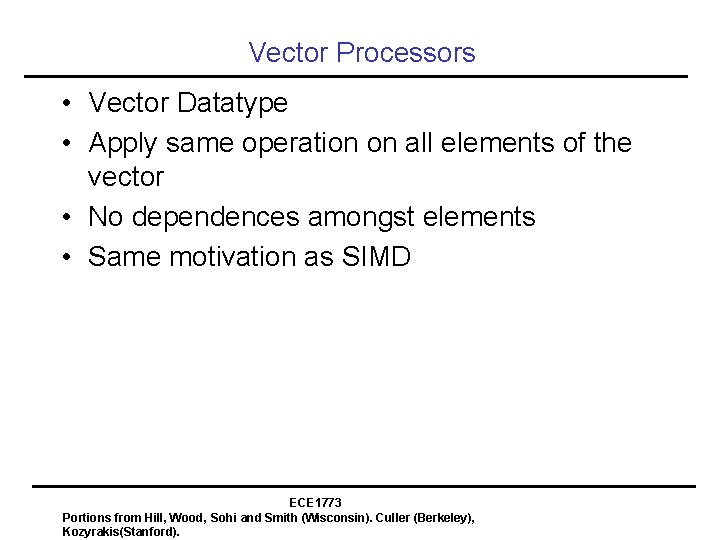 Vector Processors

• Vector Datatype
• Apply same operation on all elements of the vector
• No dependences amongst elements
• Same motivation as SIMD

ECE1773
Portions from Hill, Wood, Sohi and Smith (Wisconsin). Culler (Berkeley), Kozyrakis(Stanford).